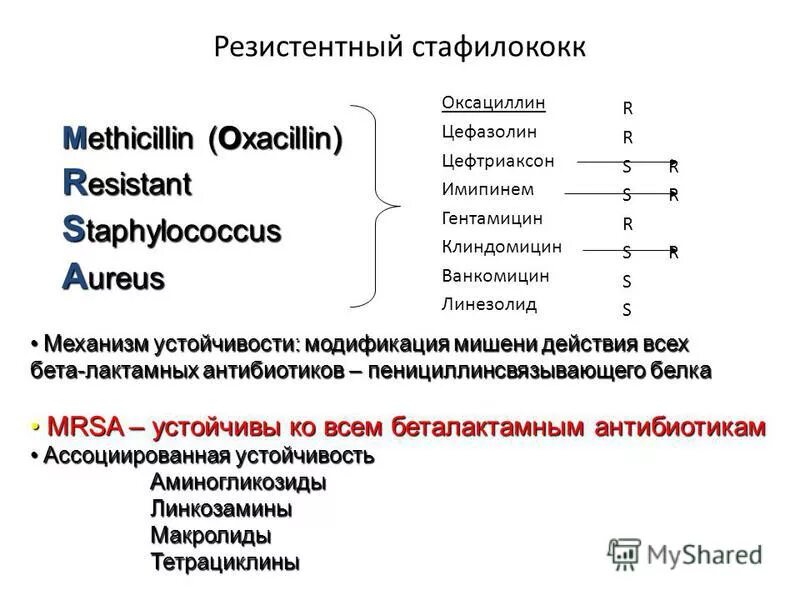 Резистентный стафилококк

Methicillin (Oxacillin)
Resistant
Staphylococcus
Aureus

| | | |
|---|---|---|
| Оксациллин | R | |
| Цефазолин | R | |
| Цефтриаксон | S | R |
| Имипинем | S | R |
| Гентамицин | R | |
| Клиндомицин | S | R |
| Ванкомицин | S | |
| Линезолид | S | |

• Механизм устойчивости: модификация мишени действия всех бета-лактамных антибиотиков – пенициллинсвязывающего белка

• MRSA – устойчивы ко всем беталактамным антибиотикам
• Ассоциированная устойчивость
Аминогликозиды
Линкозамины
Макролиды
Тетрациклины

MyShared